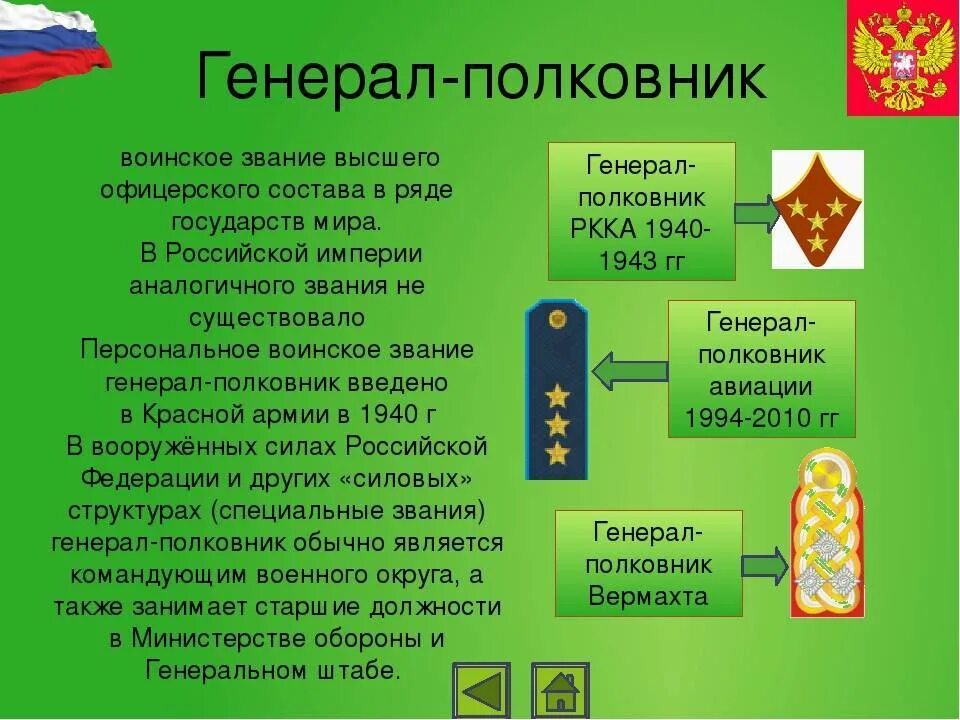 Генерал-полковник

воинское звание высшего офицерского состава в ряде государств мира.
В Российской империи аналогичного звания не существовало
Персональное воинское звание генерал-полковник введено в Красной армии в 1940 г
В вооружённых силах Российской Федерации и других «силовых» структурах (специальные звания) генерал-полковник обычно является командующим военного округа, а также занимает старшие должности в Министерстве обороны и Генеральном штабе.

Генерал-полковник РККА 1940-1943 гг

Генерал-полковник авиации 1994-2010 гг

Генерал-полковник Вермахта